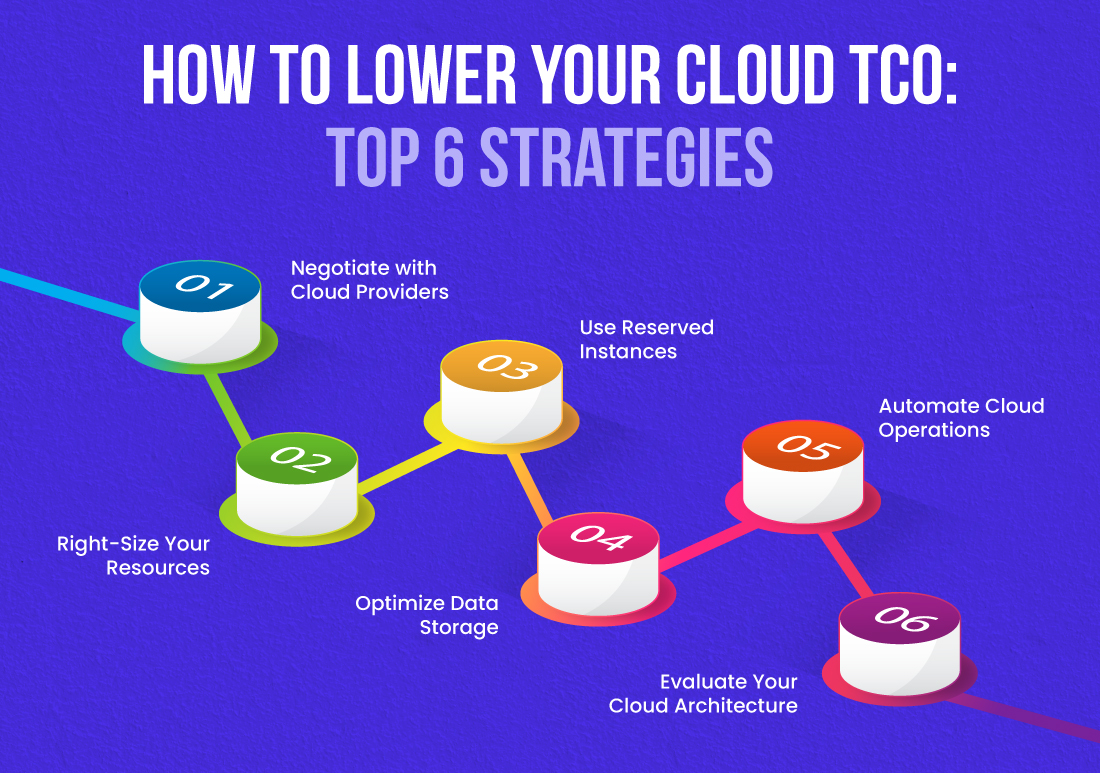 HOW TO LOWER YOUR CLOUD TCO:
TOP 6 STRATEGIES

01
Negotiate with Cloud Providers

02
Right-Size Your Resources

03
Use Reserved Instances

04
Optimize Data Storage

05
Automate Cloud Operations

06
Evaluate Your Cloud Architecture